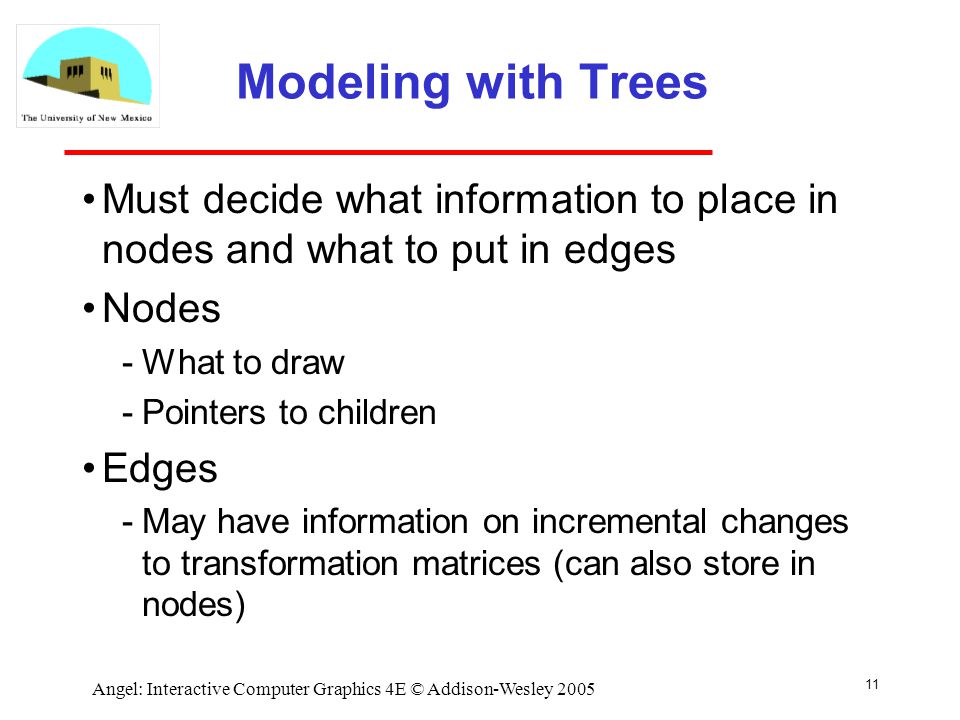 The University of New Mexico

Modeling with Trees

• Must decide what information to place in nodes and what to put in edges

• Nodes

- What to draw

- Pointers to children

• Edges

- May have information on incremental changes to transformation matrices (can also store in nodes)

Angel: Interactive Computer Graphics 4E © Addison-Wesley 2005

11